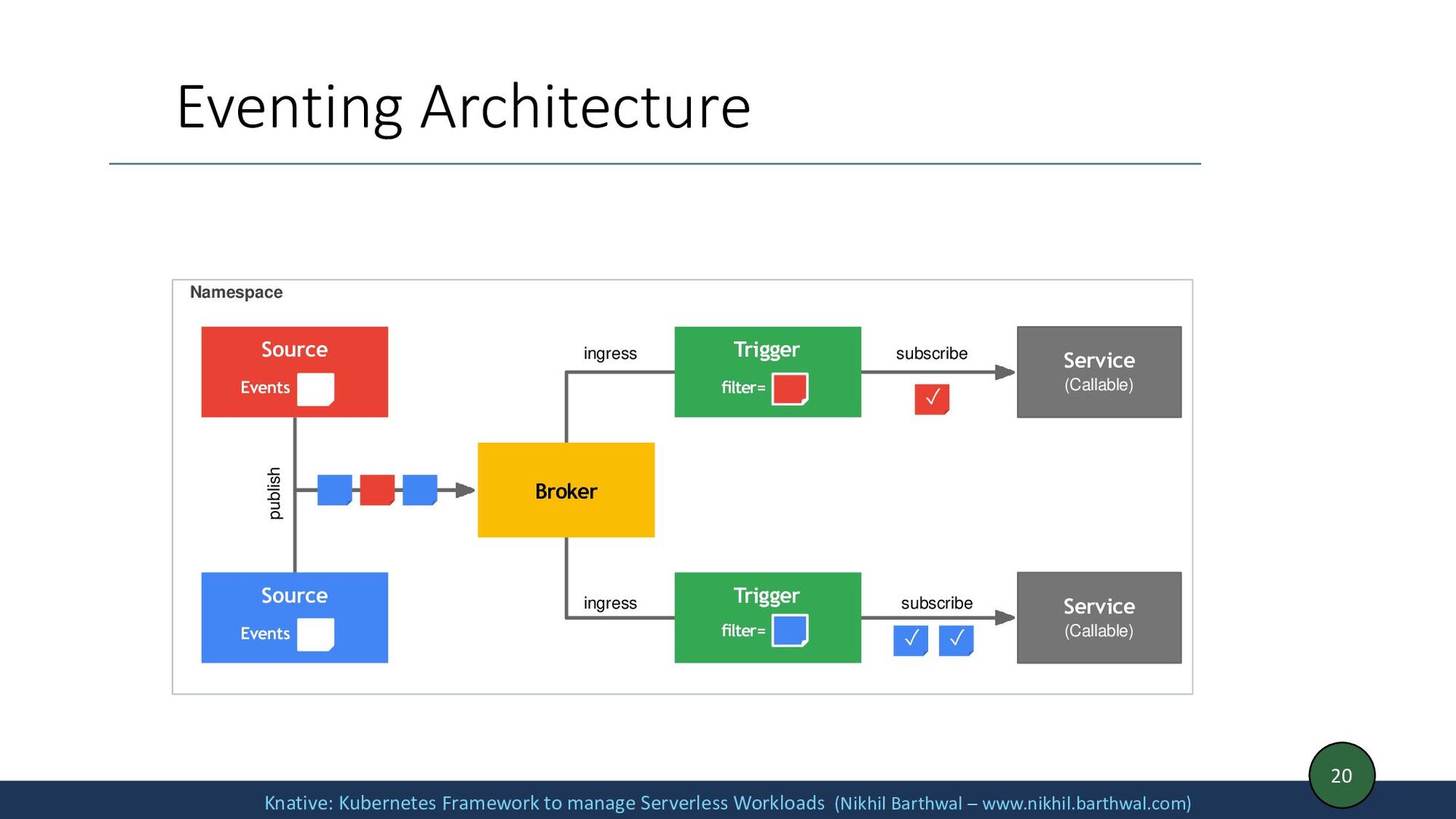 Eventing Architecture

Namespace

Source
Events

publish

Source
Events

Broker

ingress

Trigger
filter=

subscribe

✓

Service
(Callable)

ingress

Trigger
filter=

subscribe

✓ ✓

Service
(Callable)

20

Knative: Kubernetes Framework to manage Serverless Workloads (Nikhil Barthwal – www.nikhil.barthwal.com)